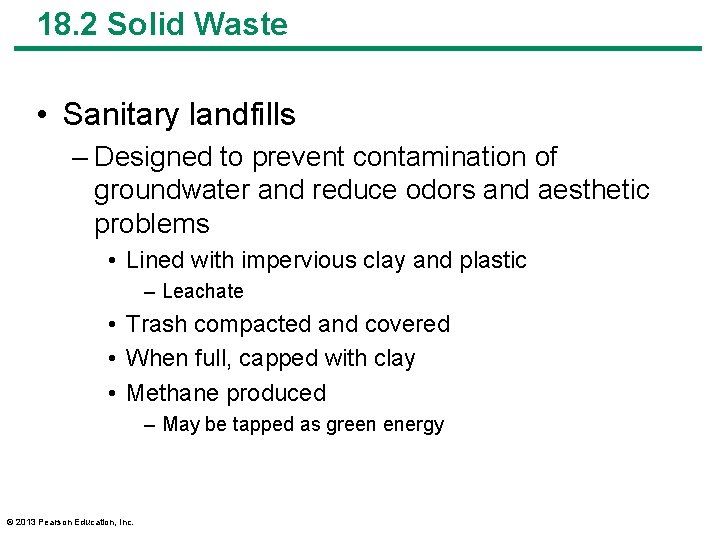 18.2 Solid Waste

• Sanitary landfills
 – Designed to prevent contamination of groundwater and reduce odors and aesthetic problems
  • Lined with impervious clay and plastic
   – Leachate
  • Trash compacted and covered
  • When full, capped with clay
  • Methane produced
   – May be tapped as green energy

© 2013 Pearson Education, Inc.